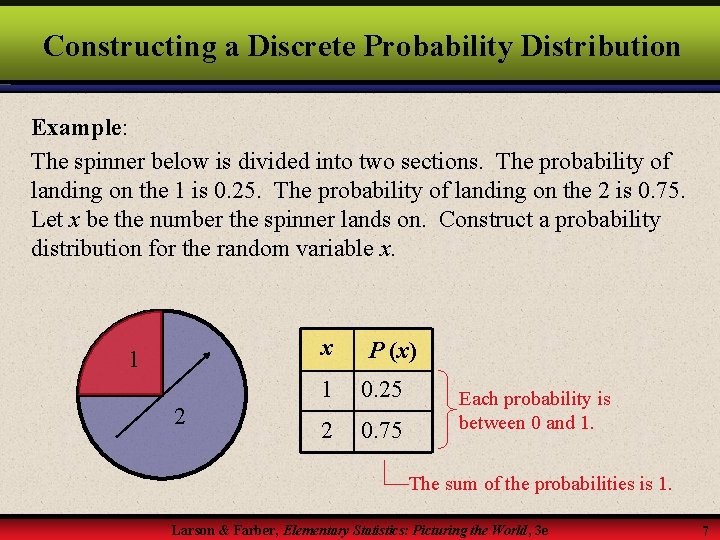 Constructing a Discrete Probability Distribution

Example:

The spinner below is divided into two sections. The probability of landing on the 1 is 0.25. The probability of landing on the 2 is 0.75. Let $x$ be the number the spinner lands on. Construct a probability distribution for the random variable $x$.

1

2

| $x$ | $P(x)$ |
|---|---|
| 1 | 0.25 |
| 2 | 0.75 |

Each probability is between 0 and 1.

The sum of the probabilities is 1.

Larson & Farber, Elementary Statistics: Picturing the World, 3e

7